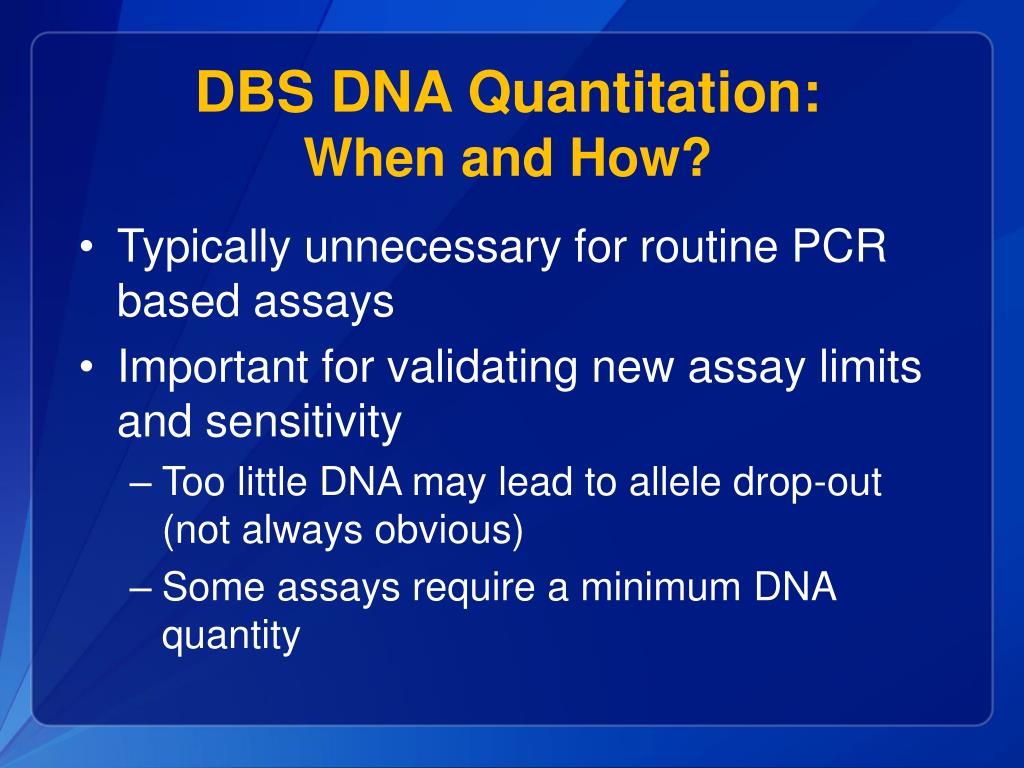 DBS DNA Quantitation:
When and How?

• Typically unnecessary for routine PCR based assays
• Important for validating new assay limits and sensitivity
– Too little DNA may lead to allele drop-out (not always obvious)
– Some assays require a minimum DNA quantity